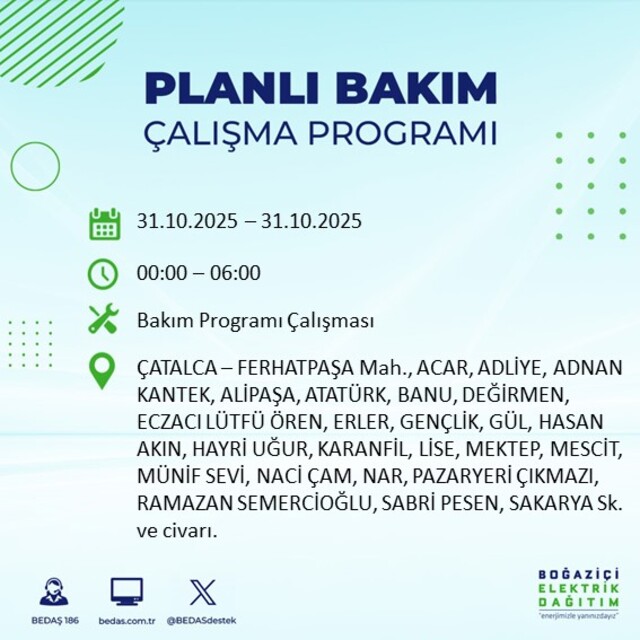 PLANLI BAKIM
ÇALIŞMA PROGRAMI

31.10.2025 – 31.10.2025

00:00 – 06:00

Bakım Programı Çalışması

ÇATALCA – FERHATPAŞA Mah., ACAR, ADLİYE, ADNAN KANTEK, ALİPAŞA, ATATÜRK, BANU, DEĞİRMEN, ECZACI LÜTFÜ ÖREN, ERLER, GENÇLİK, GÜL, HASAN AKIN, HAYRİ UĞUR, KARANFİL, LİSE, MEKTEP, MESCİT, MÜNİF SEVİ, NACİ ÇAM, NAR, PAZARYERİ ÇIKMAZI, RAMAZAN SEMERCİOĞLU, SABRİ PESEN, SAKARYA Sk. ve civarı.

BEDAŞ 186
bedas.com.tr
@BEDASdestek

BOĞAZİÇİ
ELEKTRİK
DAĞITIM
"enerjimizle yanınızdayız"